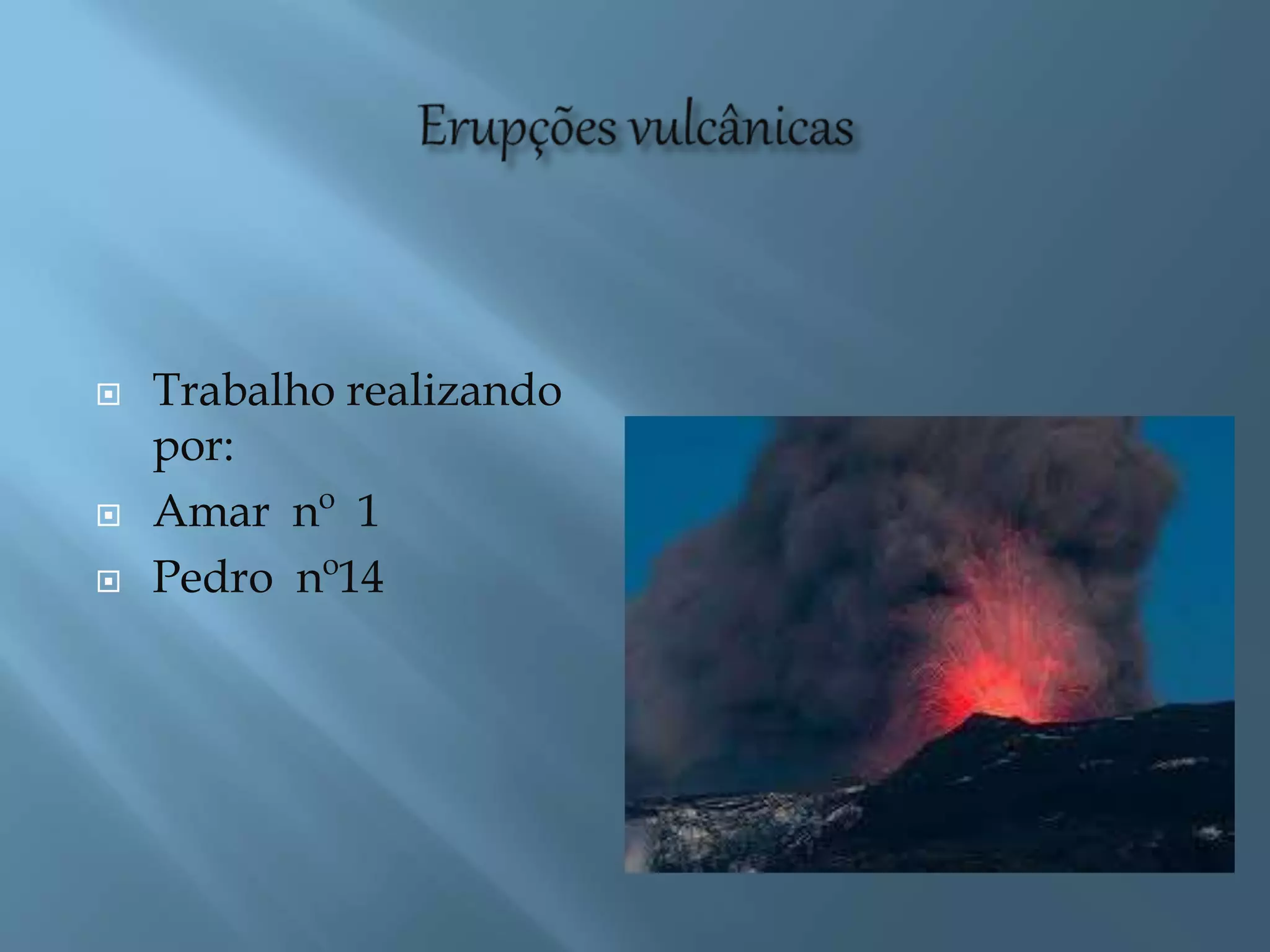 Erupções vulcânicas

Trabalho realizando por:

Amar nº 1

Pedro nº14